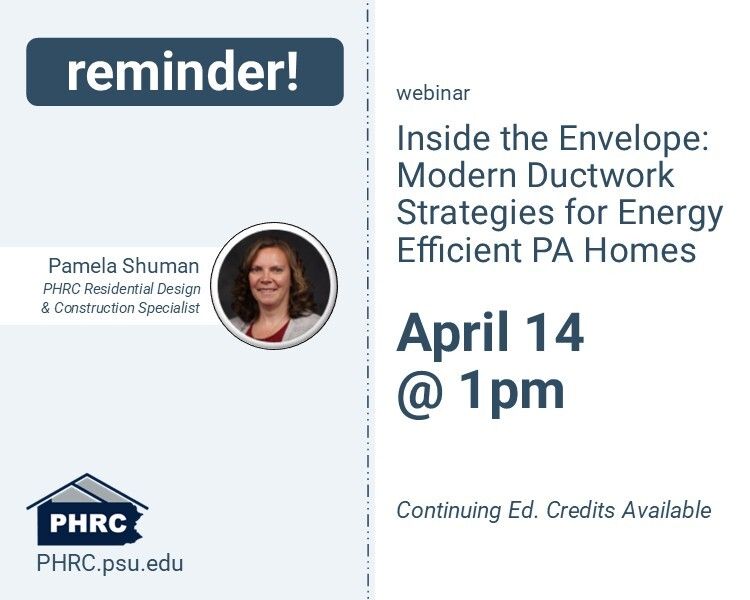 reminder!

Pamela Shuman
PHRC Residential Design & Construction Specialist

PHRC
PHRC.psu.edu

webinar

Inside the Envelope: Modern Ductwork Strategies for Energy Efficient PA Homes

April 14 @ 1pm

Continuing Ed. Credits Available